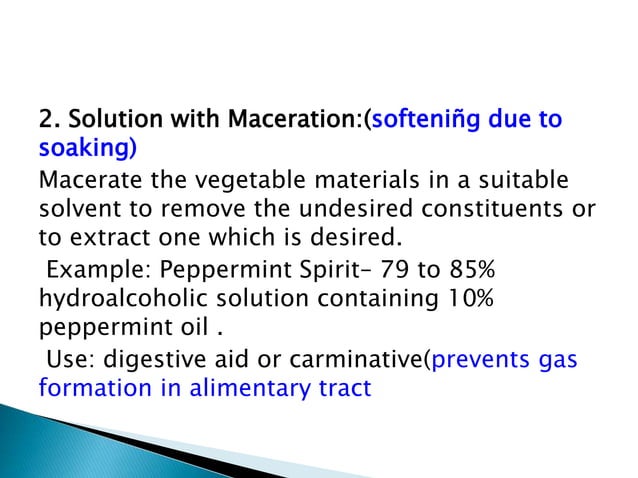 2. Solution with Maceration:(softeniñg due to soaking)

Macerate the vegetable materials in a suitable solvent to remove the undesired constituents or to extract one which is desired.

Example: Peppermint Spirit– 79 to 85% hydroalcoholic solution containing 10% peppermint oil .

Use: digestive aid or carminative(prevents gas formation in alimentary tract